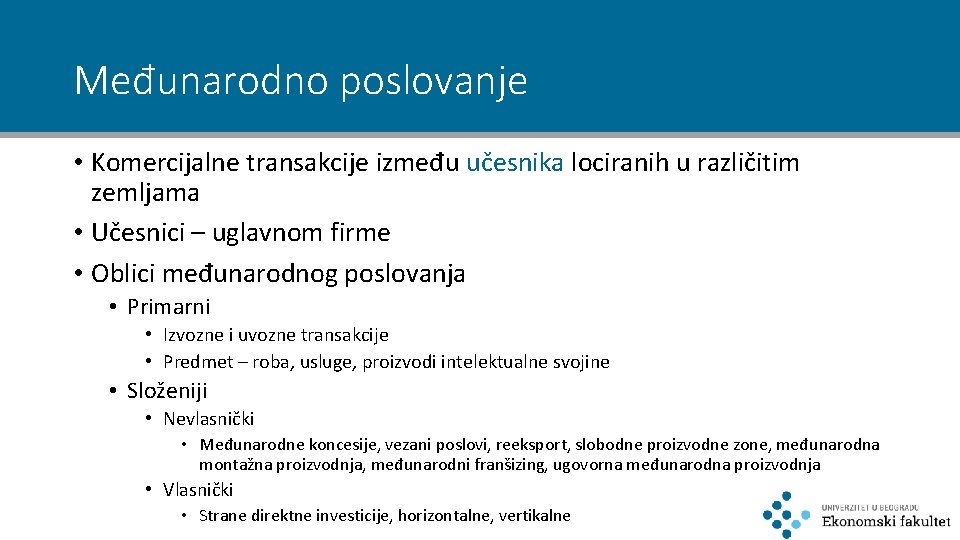 Međunarodno poslovanje

• Komercijalne transakcije između učesnika lociranih u različitim zemljama
• Učesnici – uglavnom firme
• Oblici međunarodnog poslovanja
  • Primarni
    • Izvozne i uvozne transakcije
    • Predmet – roba, usluge, proizvodi intelektualne svojine
  • Složeniji
    • Nevlasnički
      • Međunarodne koncesije, vezani poslovi, reeksport, slobodne proizvodne zone, međunarodna montažna proizvodnja, međunarodni franšizing, ugovorna međunarodna proizvodnja
    • Vlasnički
      • Strane direktne investicije, horizontalne, vertikalne

UNIVERZITET U BEOGRADU
Ekonomski fakultet